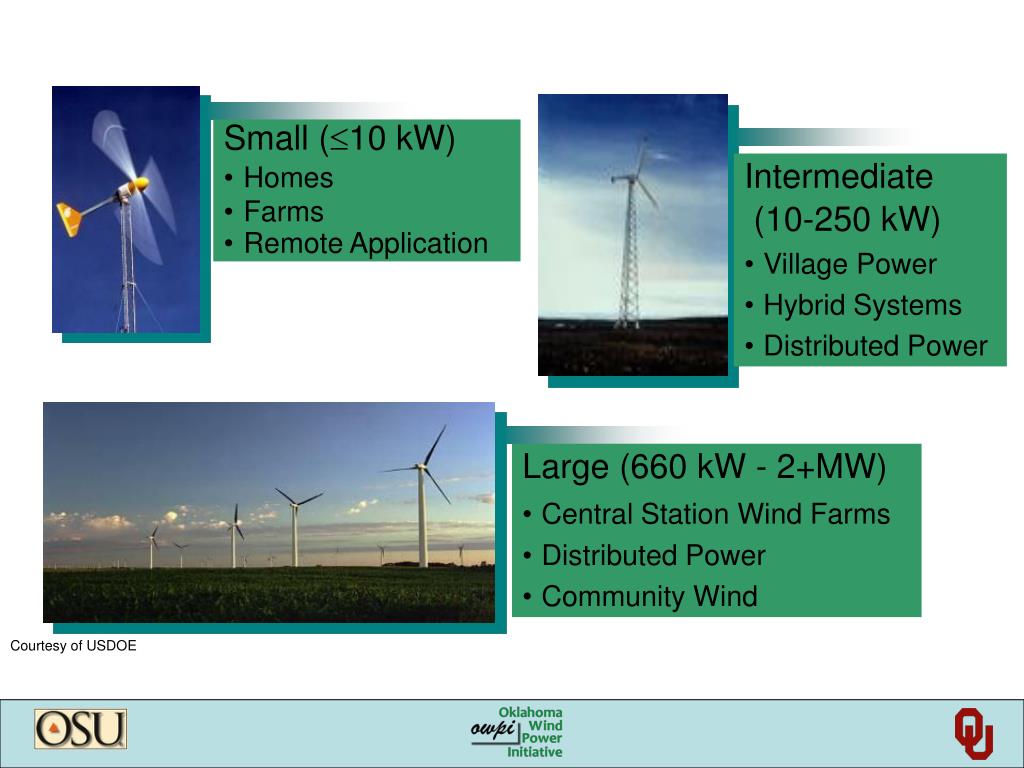 Small ($\leq$10 kW)
• Homes
• Farms
• Remote Application

Intermediate
(10-250 kW)
• Village Power
• Hybrid Systems
• Distributed Power

Large (660 kW - 2+MW)
• Central Station Wind Farms
• Distributed Power
• Community Wind

Courtesy of USDOE

OSU

owpi Oklahoma Wind Power Initiative

OU